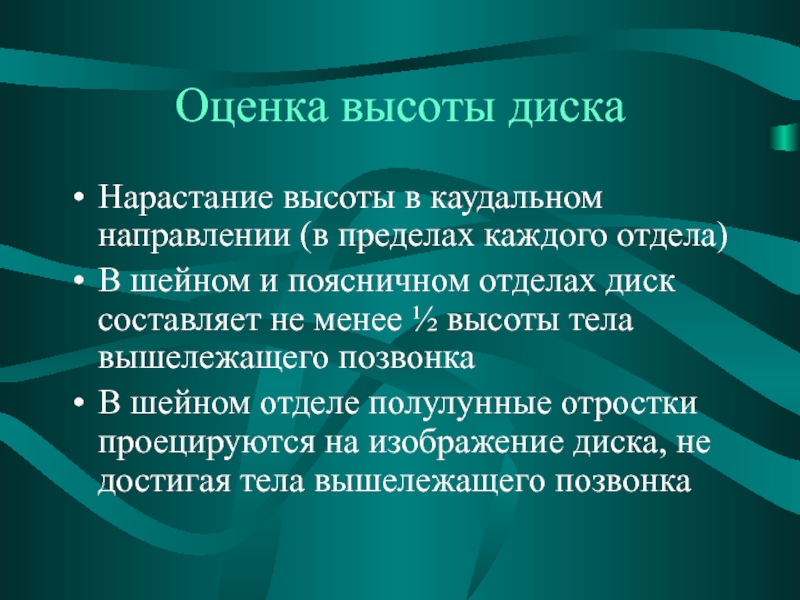 Оценка высоты диска

• Нарастание высоты в каудальном направлении (в пределах каждого отдела)
• В шейном и поясничном отделах диск составляет не менее ½ высоты тела вышележащего позвонка
• В шейном отделе полулунные отростки проецируются на изображение диска, не достигая тела вышележащего позвонка